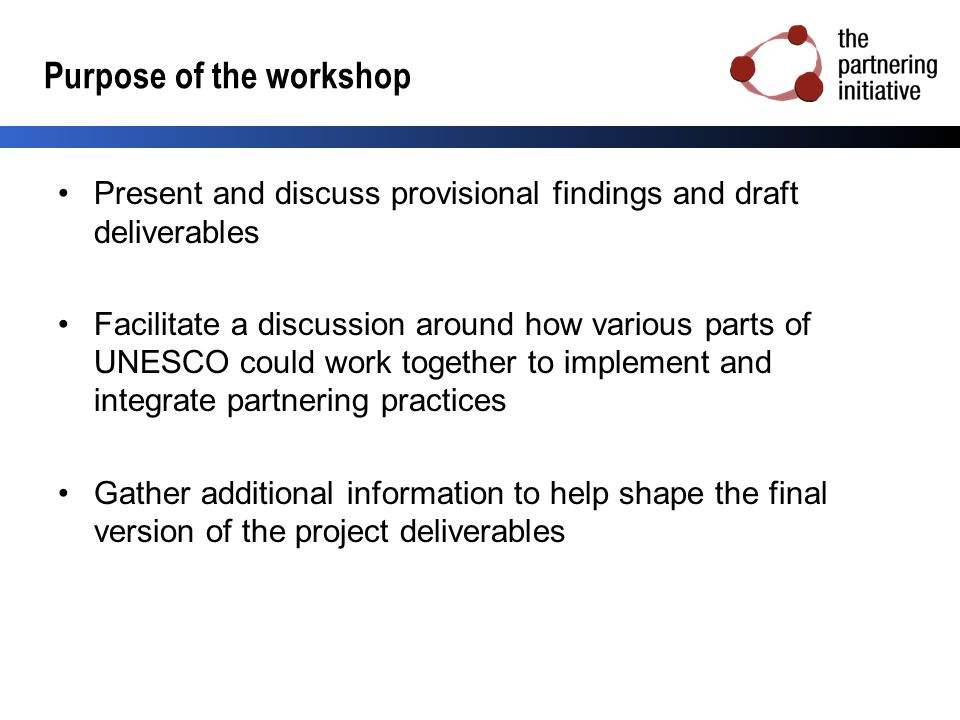 Purpose of the workshop

the partnering initiative

• Present and discuss provisional findings and draft deliverables

• Facilitate a discussion around how various parts of UNESCO could work together to implement and integrate partnering practices

• Gather additional information to help shape the final version of the project deliverables